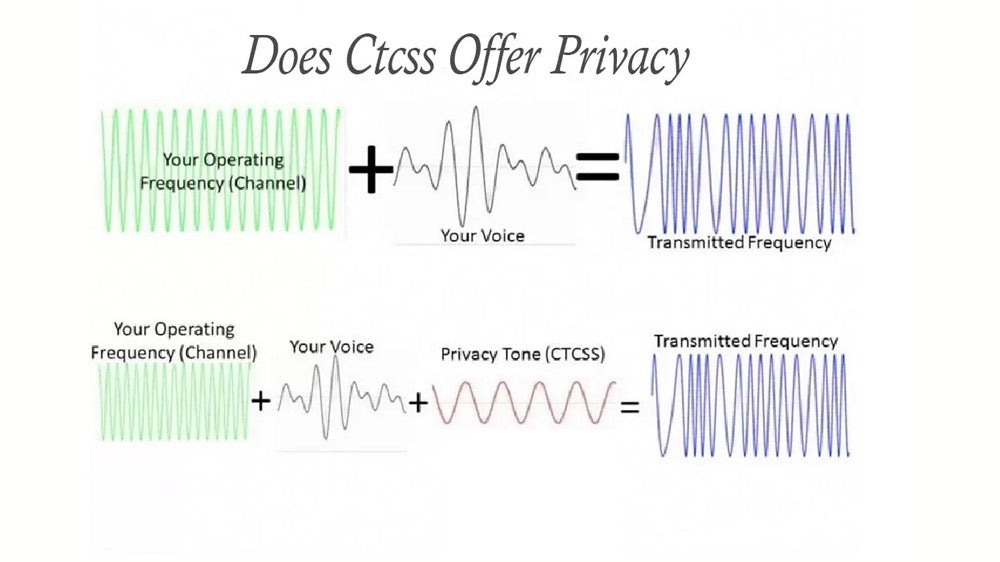 Does Ctcss Offer Privacy

Your Operating Frequency (Channel)

+

Your Voice

=

Transmitted Frequency

Your Operating Frequency (Channel)

+

Your Voice

+

Privacy Tone (CTCSS)

=

Transmitted Frequency